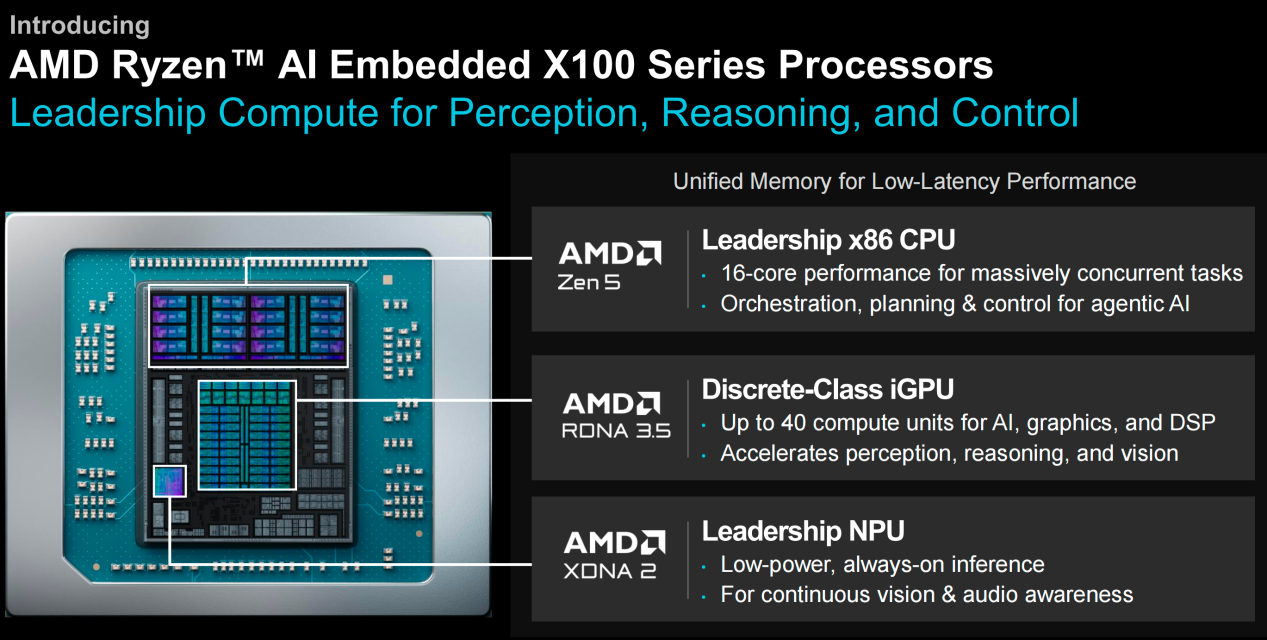 Introducing
AMD Ryzen™ AI Embedded X100 Series Processors
Leadership Compute for Perception, Reasoning, and Control

Unified Memory for Low-Latency Performance

AMD
Zen 5

Leadership x86 CPU
· 16-core performance for massively concurrent tasks
· Orchestration, planning & control for agentic AI

AMD
RDNA 3.5

Discrete-Class iGPU
· Up to 40 compute units for AI, graphics, and DSP
· Accelerates perception, reasoning, and vision

AMD
XDNA 2

Leadership NPU
· Low-power, always-on inference
· For continuous vision & audio awareness